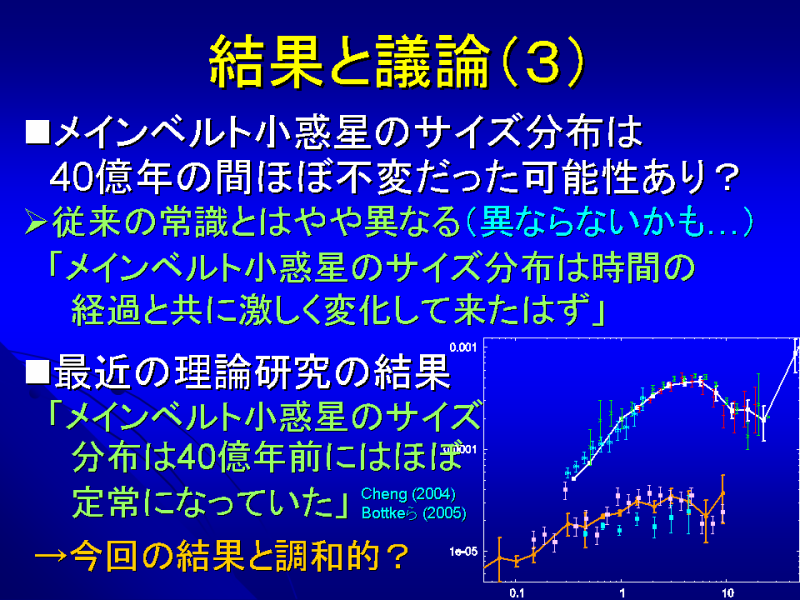 結果と議論（３）

■メインベルト小惑星のサイズ分布は40億年の間ほぼ不変だった可能性あり？

➢従来の常識とはやや異なる（異ならないかも…）

「メインベルト小惑星のサイズ分布は時間の経過と共に激しく変化して来たはず」

■最近の理論研究の結果

「メインベルト小惑星のサイズ分布は40億年前にはほぼ定常になっていた」

Cheng (2004)
Bottkeら (2005)

→今回の結果と調和的？

0.001
0.0001
1e-05
0.1
1
10